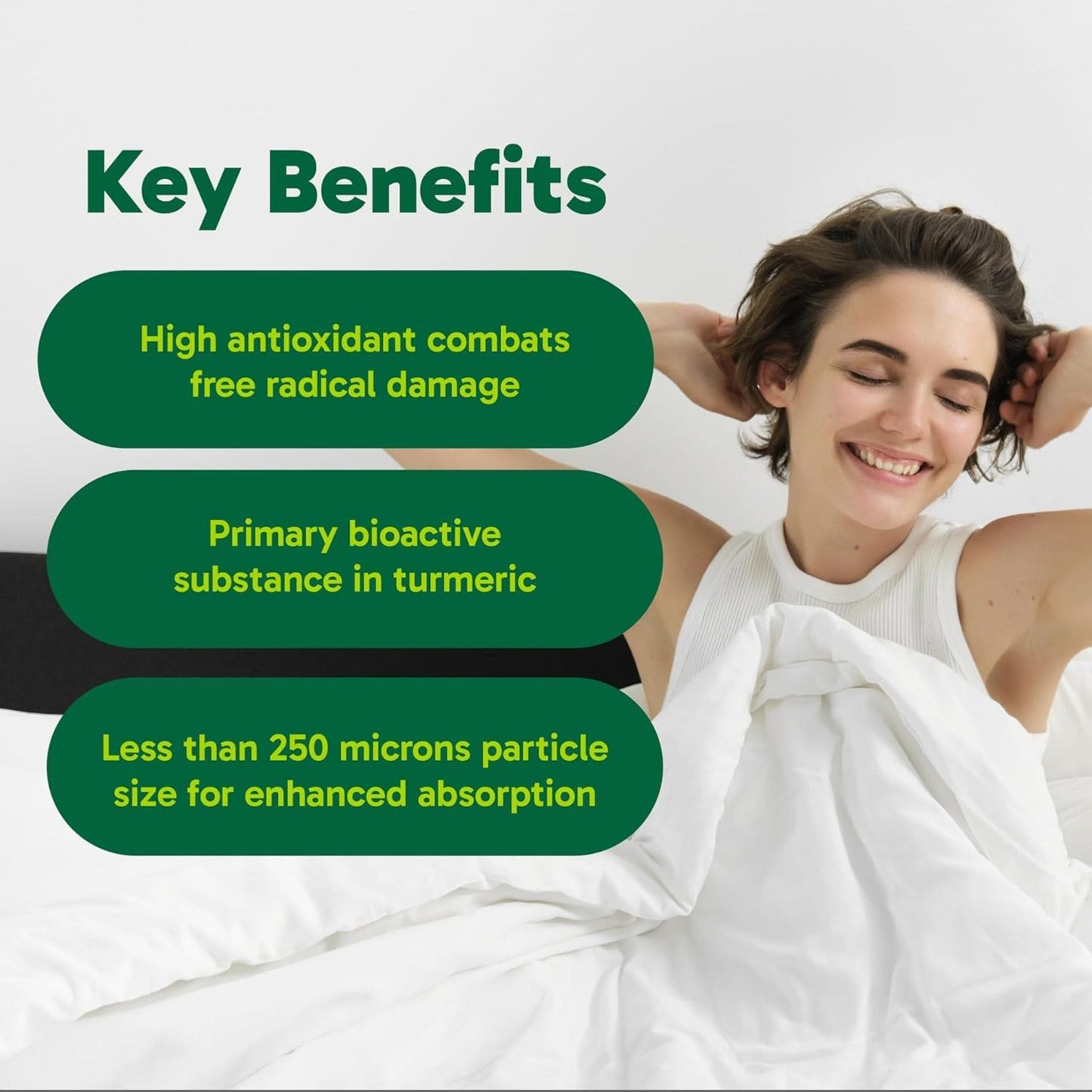 Key Benefits

High antioxidant combats free radical damage

Primary bioactive substance in turmeric

Less than 250 microns particle size for enhanced absorption